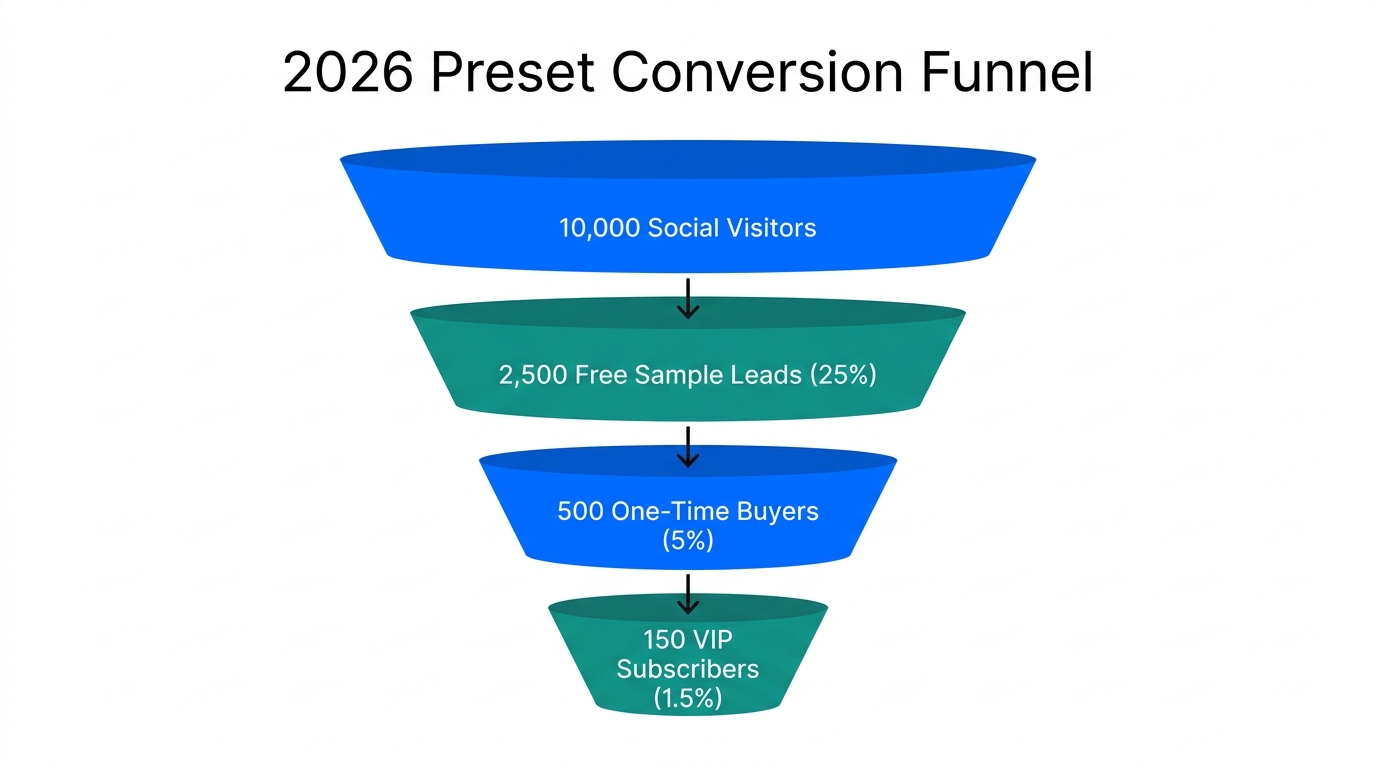 2026 Preset Conversion Funnel

10,000 Social Visitors

2,500 Free Sample Leads (25%)

500 One-Time Buyers (5%)

150 VIP Subscribers (1.5%)